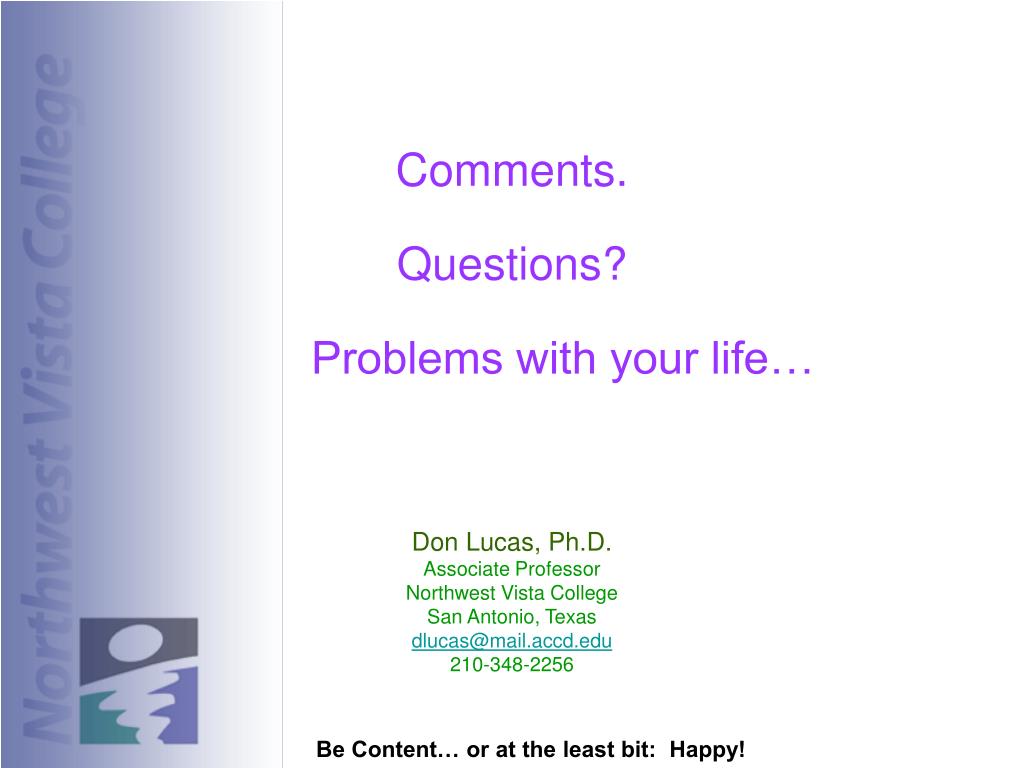 Northwest Vista College

Comments.

Questions?

Problems with your life…

Don Lucas, Ph.D.
Associate Professor
Northwest Vista College
San Antonio, Texas
dlucas@mail.accd.edu
210-348-2256

Be Content… or at the least bit: Happy!